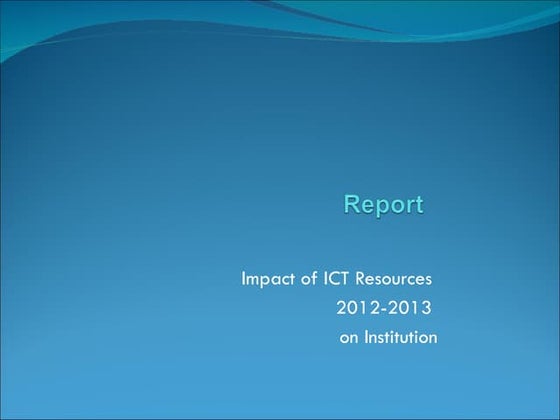 Report

Impact of ICT Resources
2012-2013
on Institution